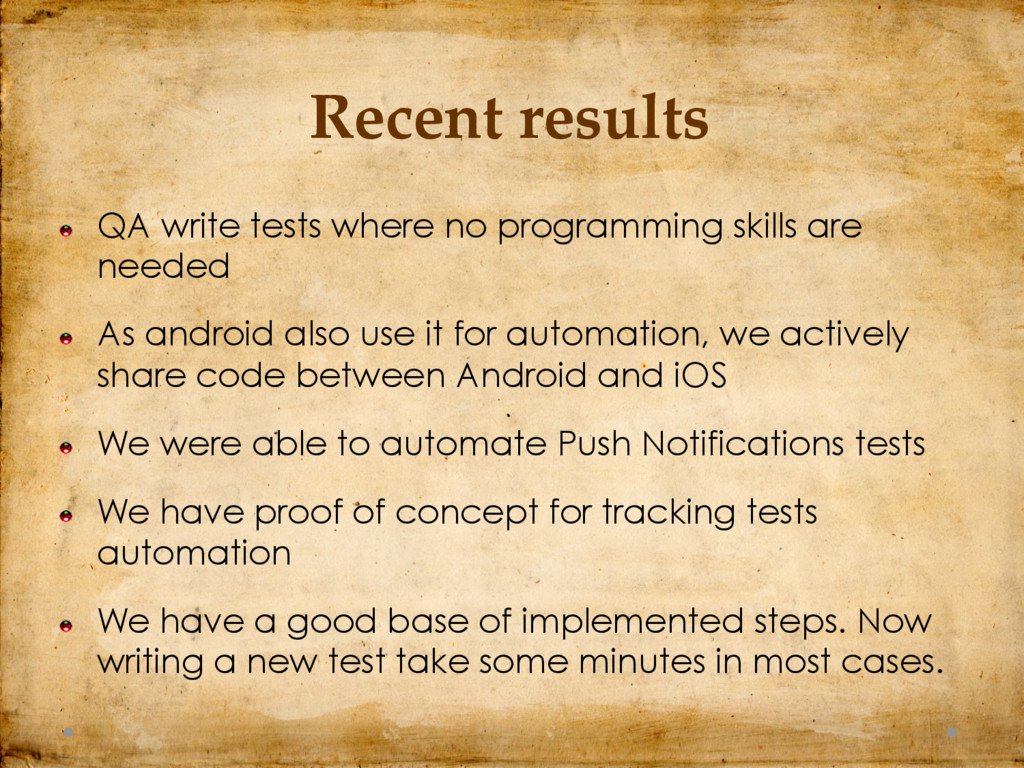 Recent results

QA write tests where no programming skills are needed

As android also use it for automation, we actively share code between Android and iOS

We were able to automate Push Notifications tests

We have proof of concept for tracking tests automation

We have a good base of implemented steps. Now writing a new test take some minutes in most cases.